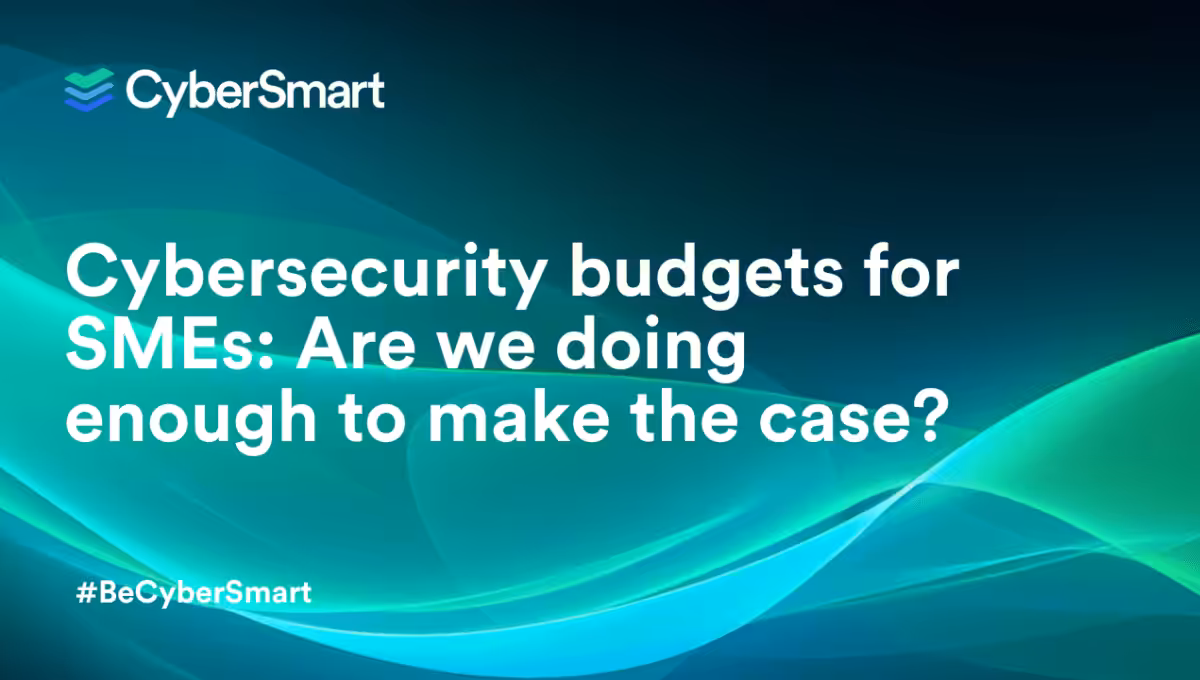 CyberSmart

Cybersecurity budgets for SMEs: Are we doing enough to make the case?

#BeCyberSmart